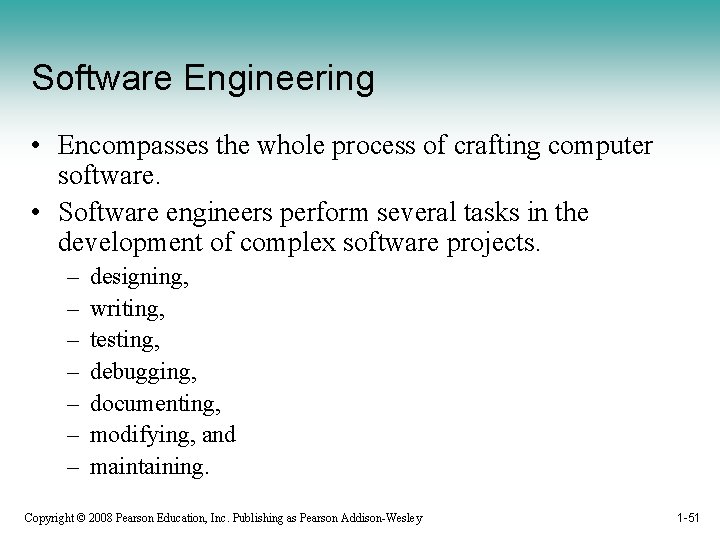 Software Engineering

• Encompasses the whole process of crafting computer software.

• Software engineers perform several tasks in the development of complex software projects.

– designing,
– writing,
– testing,
– debugging,
– documenting,
– modifying, and
– maintaining.

Copyright © 2008 Pearson Education, Inc. Publishing as Pearson Addison-Wesley

1-51